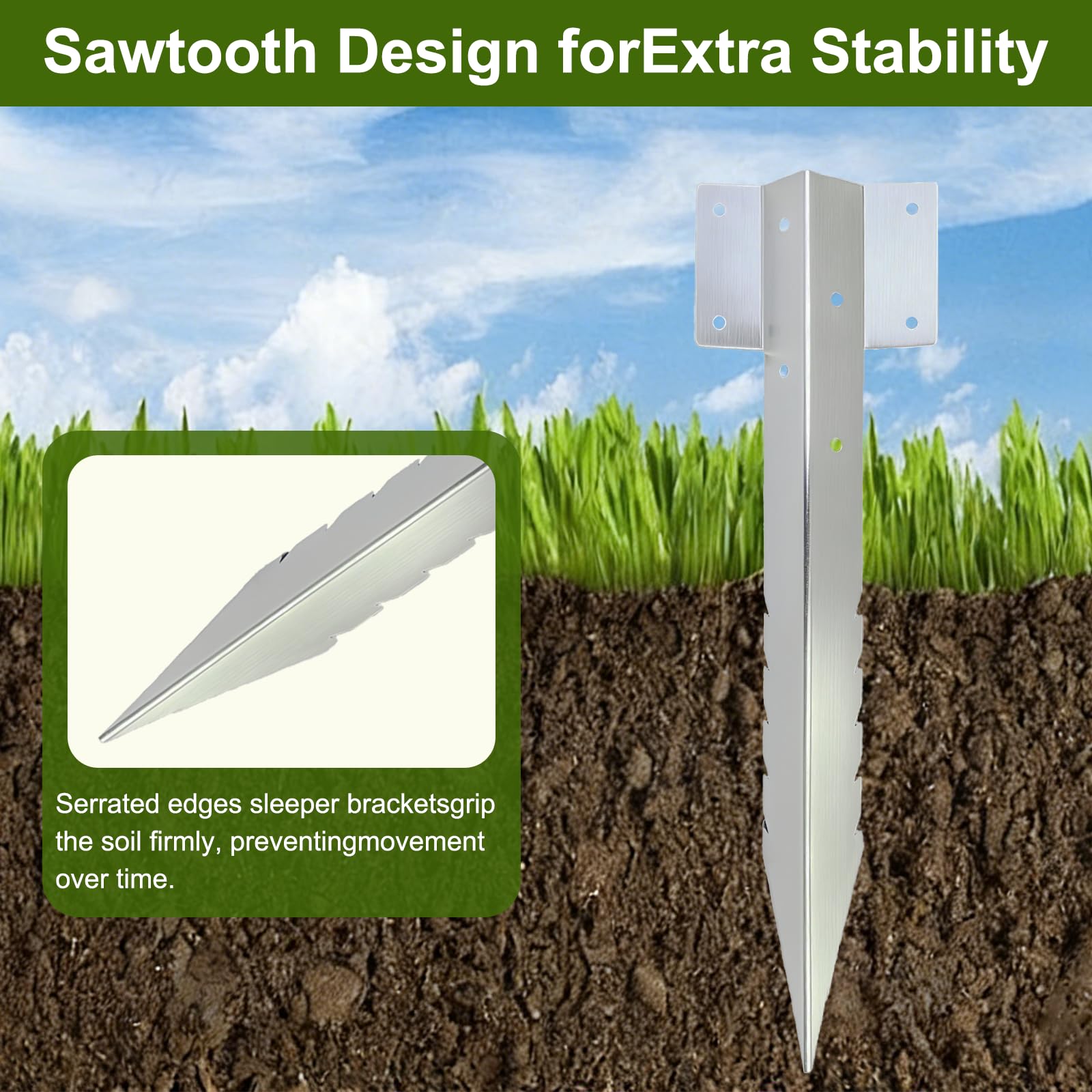 Sawtooth Design forExtra Stability

Serrated edges sleeper bracketsgrip the soil firmly, preventingmovement over time.